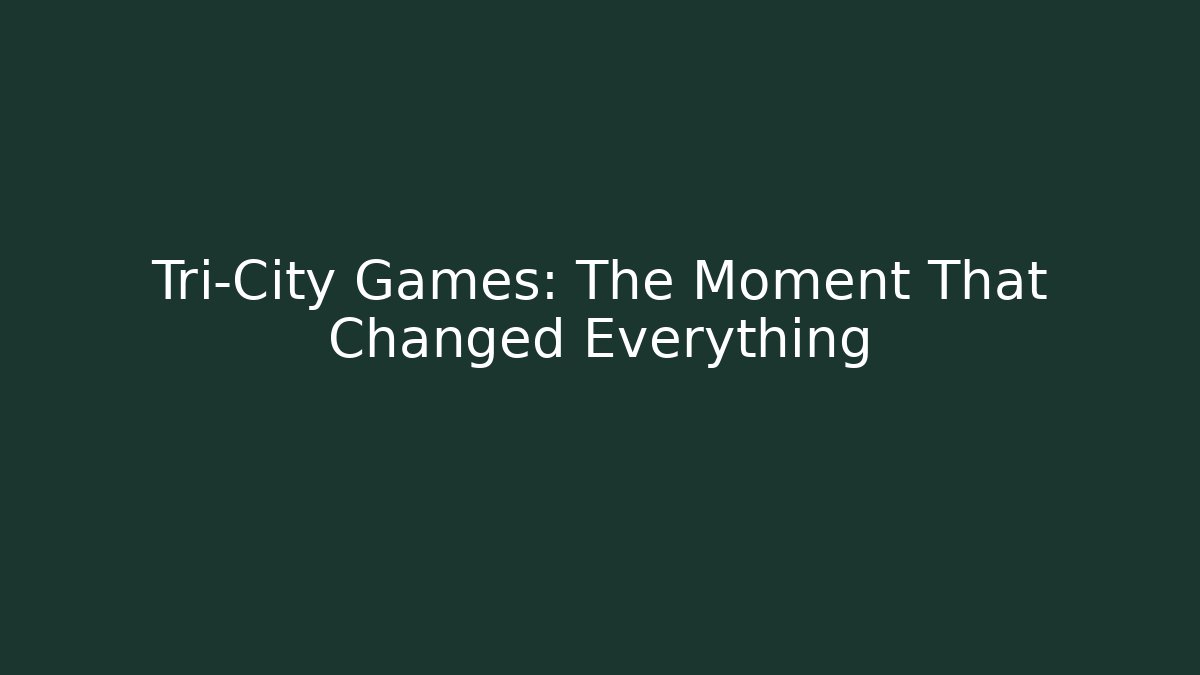 Tri-City Games: The Moment That Changed Everything